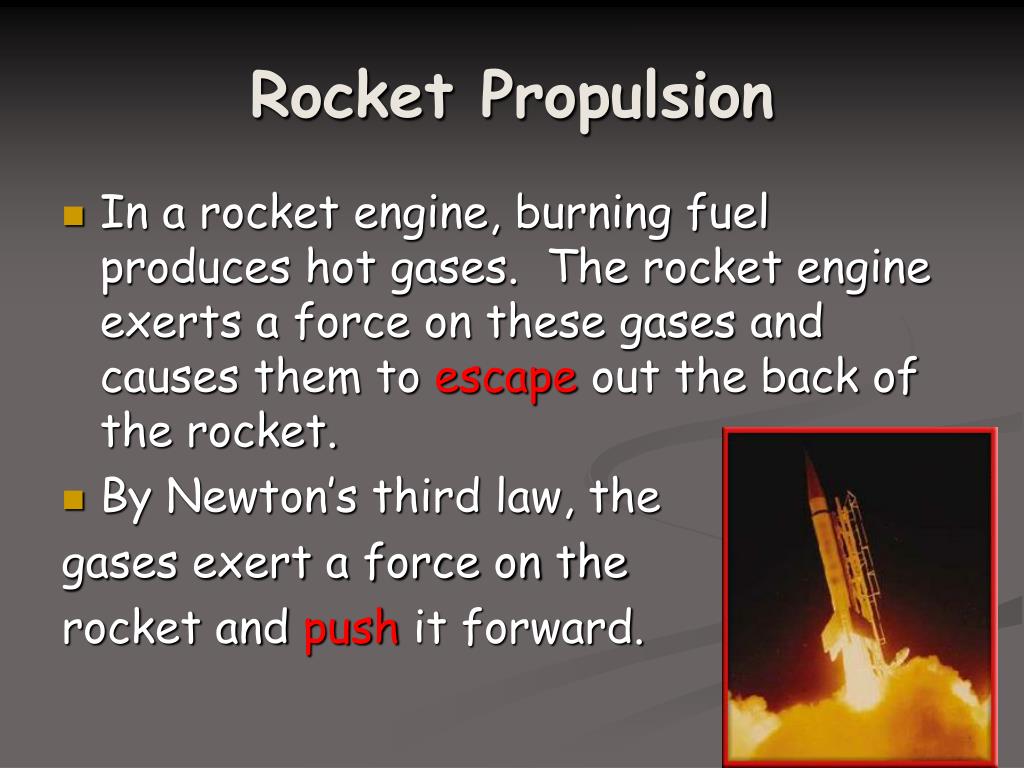 Rocket Propulsion

In a rocket engine, burning fuel produces hot gases. The rocket engine exerts a force on these gases and causes them to escape out the back of the rocket.

By Newton's third law, the gases exert a force on the rocket and push it forward.